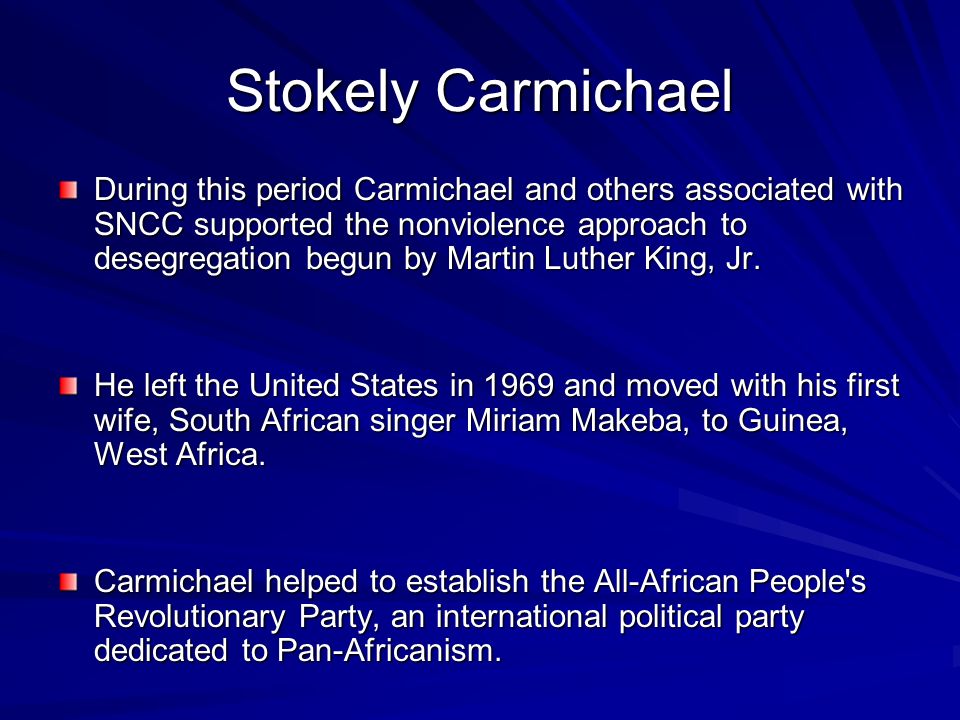 Stokely Carmichael

During this period Carmichael and others associated with SNCC supported the nonviolence approach to desegregation begun by Martin Luther King, Jr.

He left the United States in 1969 and moved with his first wife, South African singer Miriam Makeba, to Guinea, West Africa.

Carmichael helped to establish the All-African People's Revolutionary Party, an international political party dedicated to Pan-Africanism.